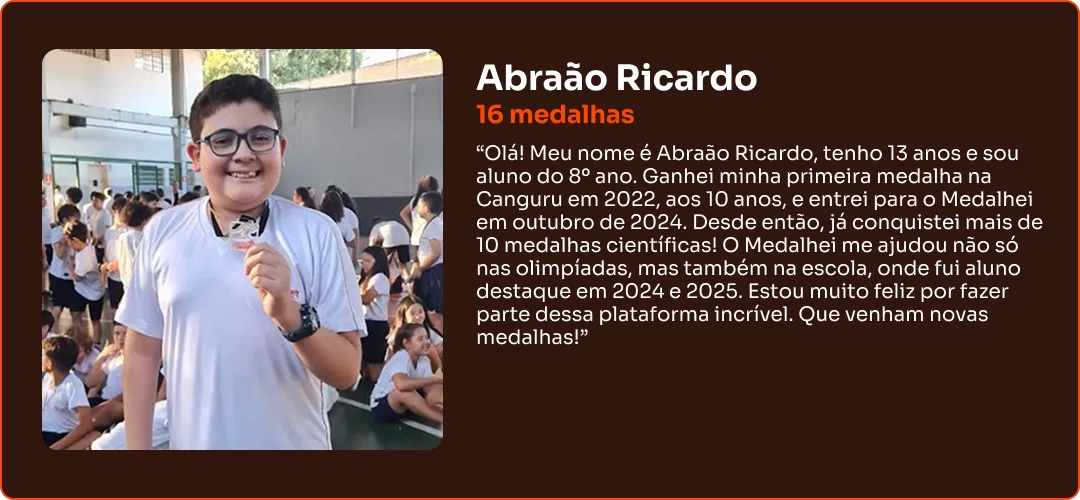 Abraão Ricardo
16 medalhas

“Olá! Meu nome é Abraão Ricardo, tenho 13 anos e sou aluno do 8º ano. Ganhei minha primeira medalha na Canguru em 2022, aos 10 anos, e entrei para o Medalhei em outubro de 2024. Desde então, já conquistei mais de 10 medalhas científicas! O Medalhei me ajudou não só nas olimpíadas, mas também na escola, onde fui aluno destaque em 2024 e 2025. Estou muito feliz por fazer parte dessa plataforma incrível. Que venham novas medalhas!”